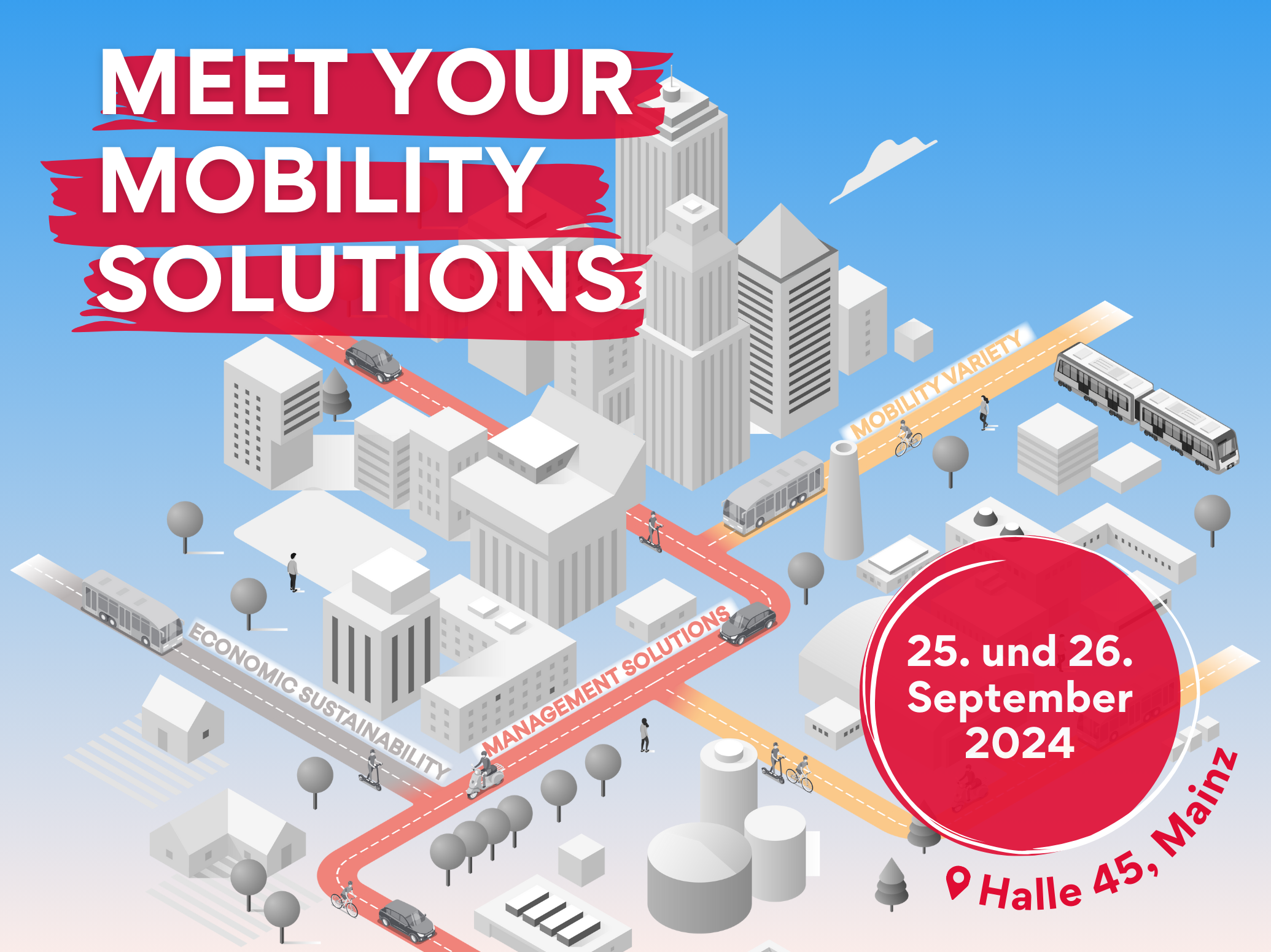 MEET YOUR MOBILITY SOLUTIONS

MOBILITY VARIETY

ECONOMIC SUSTAINABILITY

MANAGEMENT SOLUTIONS

25. und 26. September 2024

Halle 45, Mainz